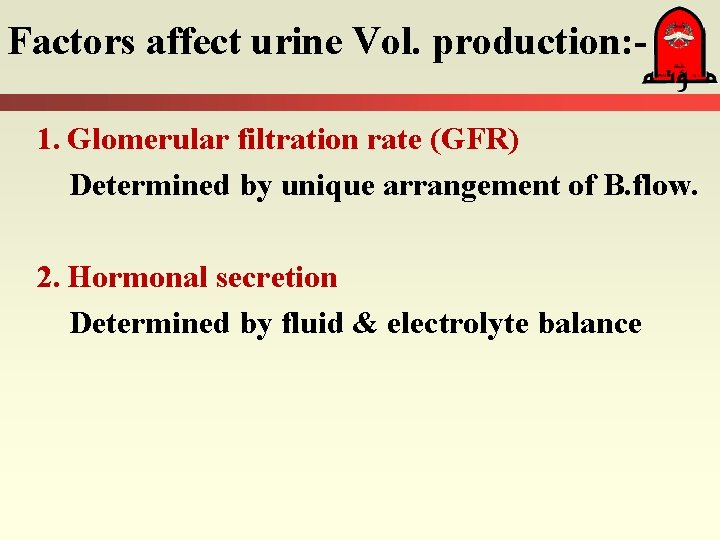 Factors affect urine Vol. production:-

مؤتة

1. Glomerular filtration rate (GFR)
Determined by unique arrangement of B.flow.

2. Hormonal secretion
Determined by fluid & electrolyte balance